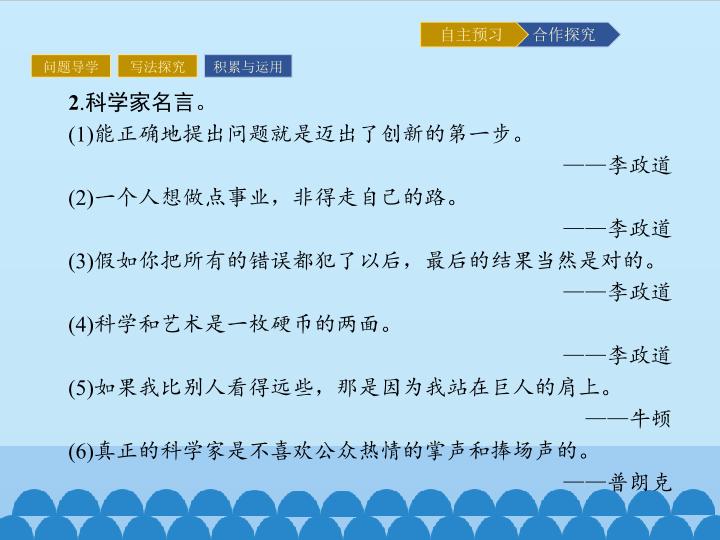 自主预习 合作探究

问题导学 写法探究 积累与运用

2.科学家名言。

(1)能正确地提出问题就是迈出了创新的第一步。

——李政道

(2)一个人想做点事业，非得走自己的路。

——李政道

(3)假如你把所有的错误都犯了以后，最后的结果当然是对的。

——李政道

(4)科学和艺术是一枚硬币的两面。

——李政道

(5)如果我比别人看得远些，那是因为我站在巨人的肩上。

——牛顿

(6)真正的科学家是不喜欢公众热情的掌声和捧场声的。

——普朗克